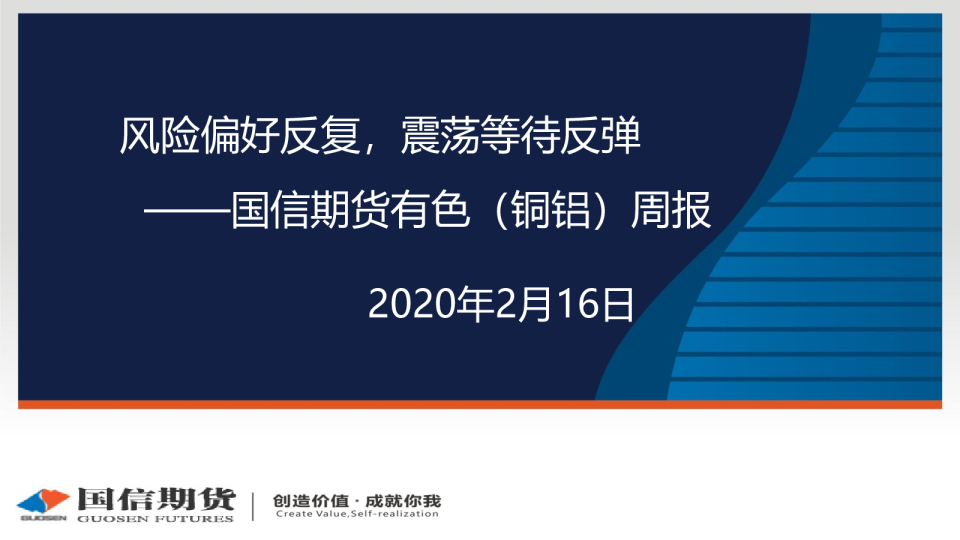 风险偏好反复，震荡等待反弹

——国信期货有色（铜铝）周报

2020年2月16日

GUOSEN 国信期货 GUOSEN FUTURES

创造价值 · 成就你我
Create Value,Self-realization